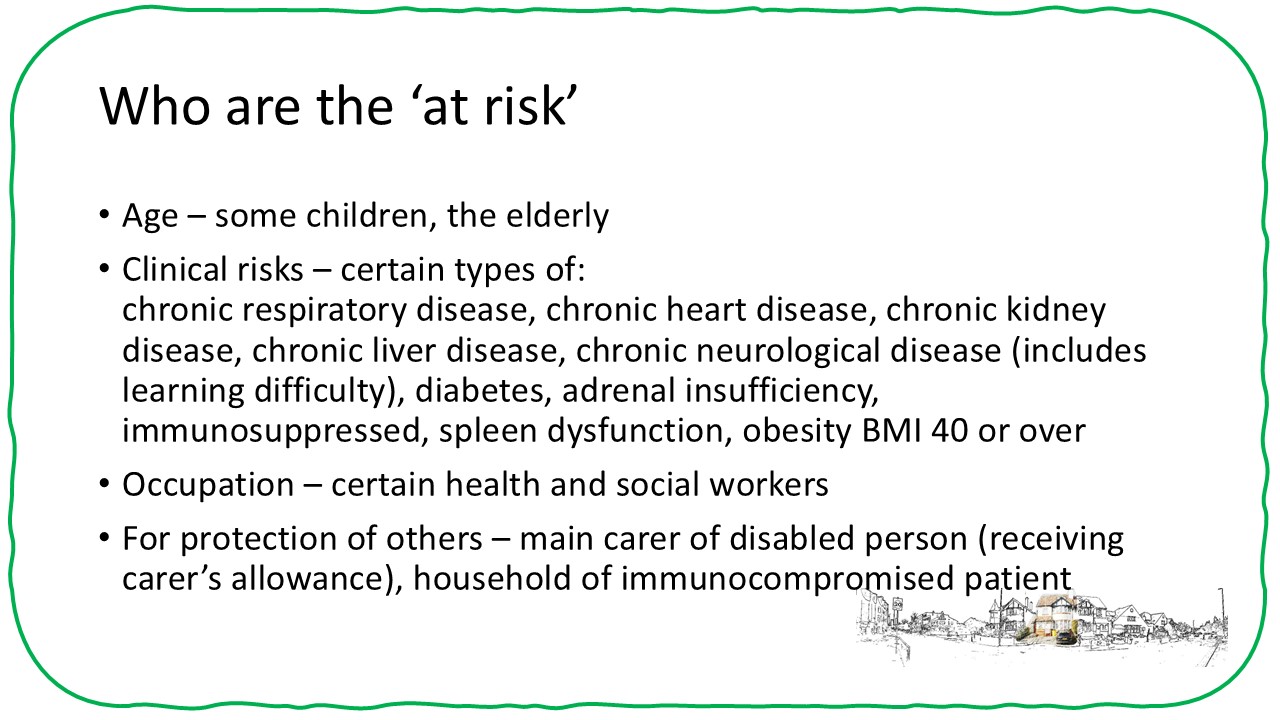 Who are the ‘at risk’

• Age – some children, the elderly

• Clinical risks – certain types of:
chronic respiratory disease, chronic heart disease, chronic kidney disease, chronic liver disease, chronic neurological disease (includes learning difficulty), diabetes, adrenal insufficiency, immunosuppressed, spleen dysfunction, obesity BMI 40 or over

• Occupation – certain health and social workers

• For protection of others – main carer of disabled person (receiving carer’s allowance), household of immunocompromised patient